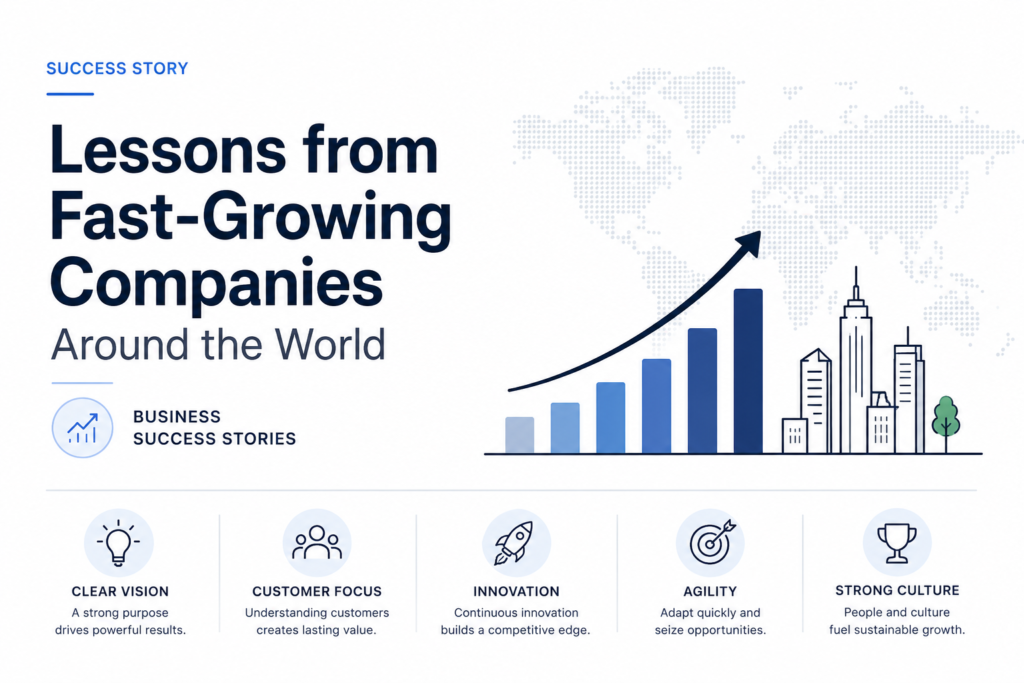 SUCCESS STORY

Lessons from Fast-Growing Companies
Around the World

BUSINESS SUCCESS STORIES

CLEAR VISION
A strong purpose drives powerful results.

CUSTOMER FOCUS
Understanding customers creates lasting value.

INNOVATION
Continuous innovation builds a competitive edge.

AGILITY
Adapt quickly and seize opportunities.

STRONG CULTURE
People and culture fuel sustainable growth.